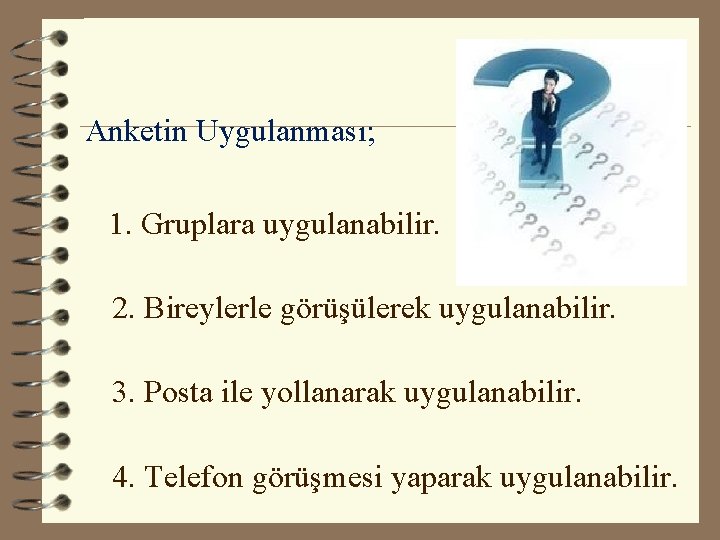 Anketin Uygulanması;

1. Gruplara uygulanabilir.

2. Bireylerle görüşülerek uygulanabilir.

3. Posta ile yollanarak uygulanabilir.

4. Telefon görüşmesi yaparak uygulanabilir.